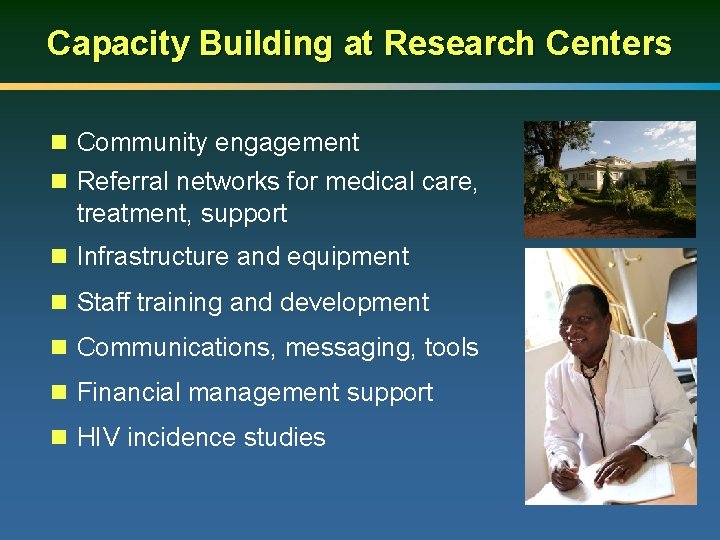 Capacity Building at Research Centers

- Community engagement
- Referral networks for medical care, treatment, support
- Infrastructure and equipment
- Staff training and development
- Communications, messaging, tools
- Financial management support
- HIV incidence studies